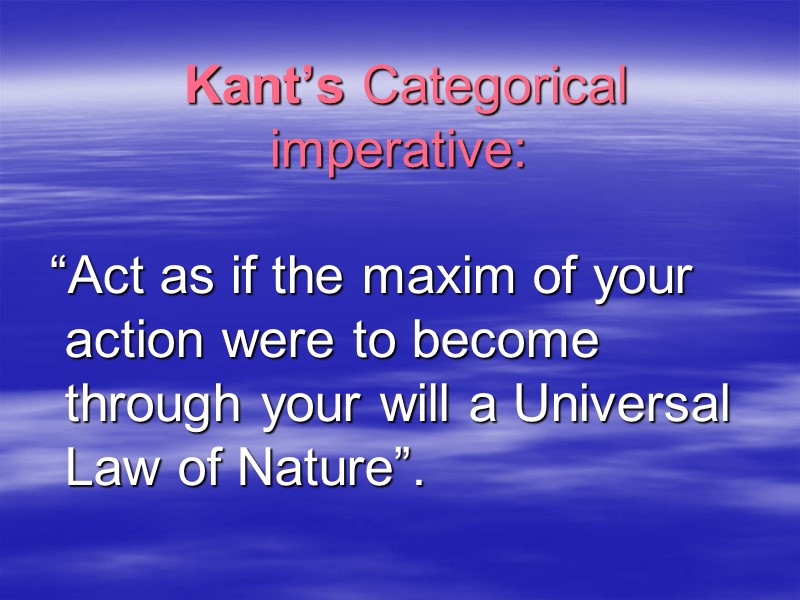 Kant’s Categorical imperative:

“Act as if the maxim of your action were to become through your will a Universal Law of Nature”.